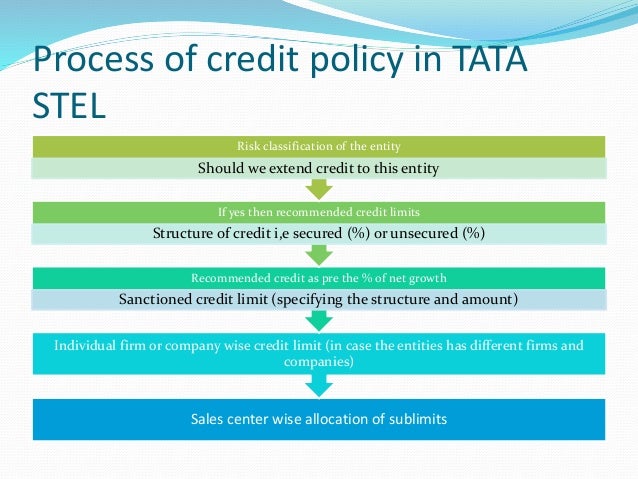 Process of credit policy in TATA STEL

Risk classification of the entity

Should we extend credit to this entity

If yes then recommended credit limits

Structure of credit i,e secured (%) or unsecured (%)

Recommended credit as pre the % of net growth

Sanctioned credit limit (specifying the structure and amount)

Individual firm or company wise credit limit (in case the entities has different firms and companies)

Sales center wise allocation of sublimits